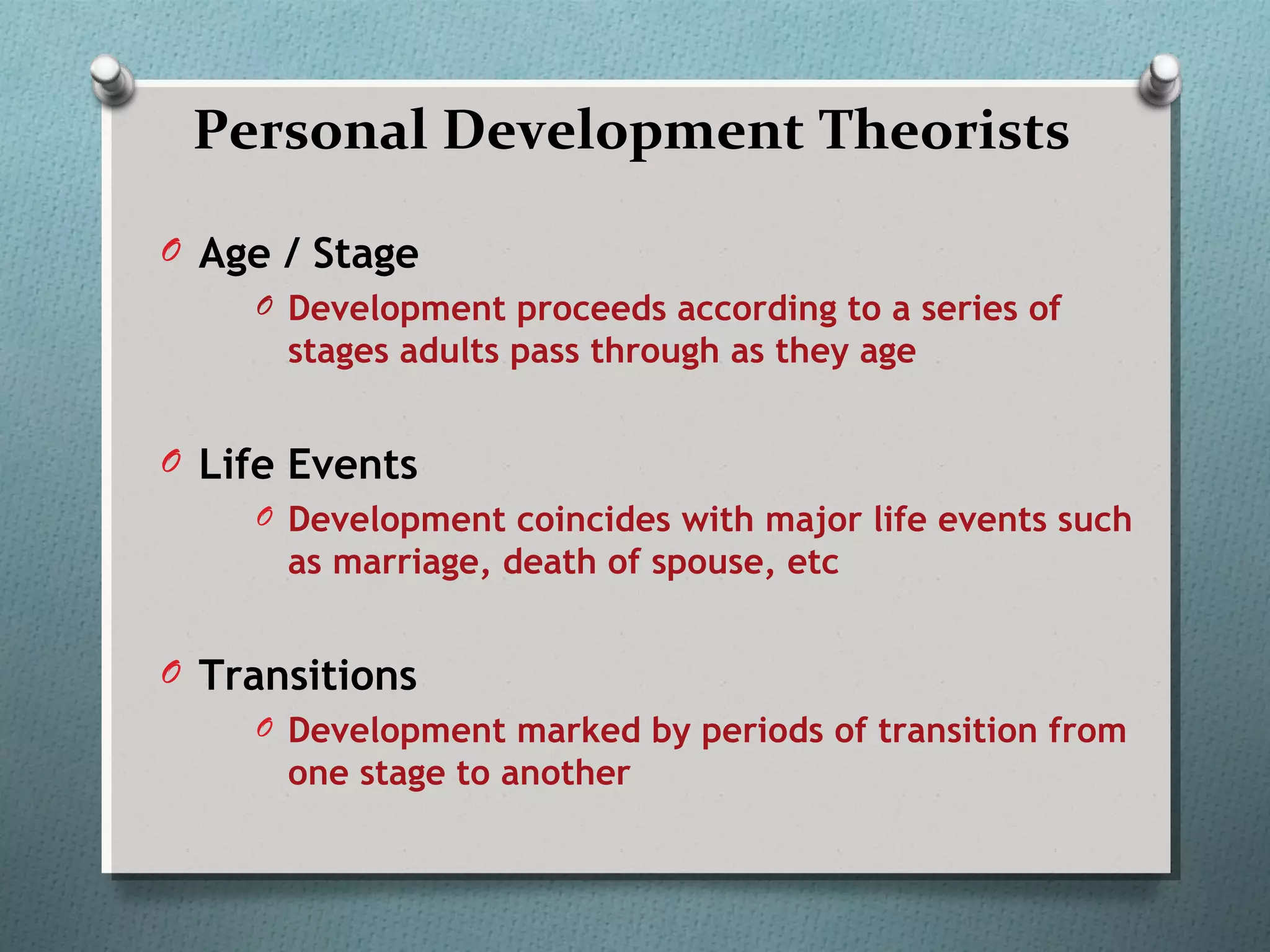 Personal Development Theorists

Age / Stage

Development proceeds according to a series of stages adults pass through as they age

Life Events

Development coincides with major life events such as marriage, death of spouse, etc

Transitions

Development marked by periods of transition from one stage to another